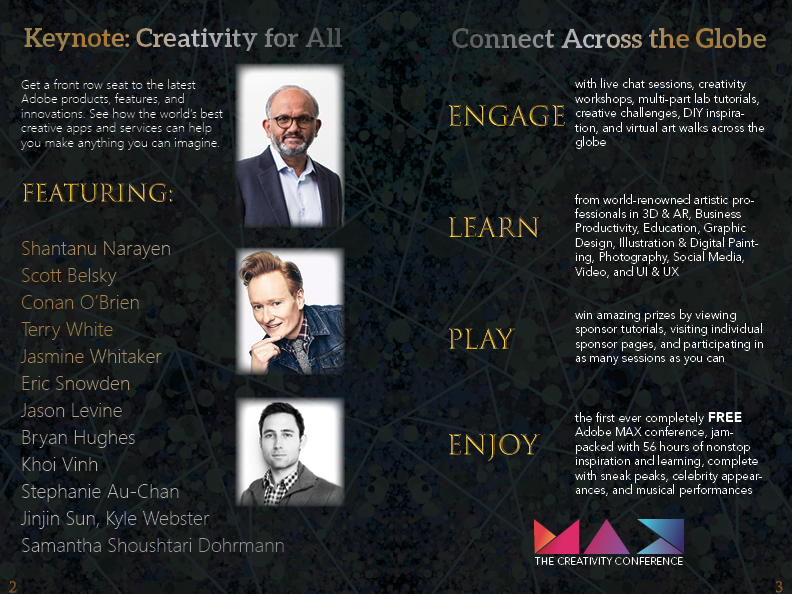 Keynote: Creativity for All

Get a front row seat to the latest Adobe products, features, and innovations. See how the world's best creative apps and services can help you make anything you can imagine.

FEATURING:

Shantanu Narayen
Scott Belsky
Conan O'Brien
Terry White
Jasmine Whitaker
Eric Snowden
Jason Levine
Bryan Hughes
Khoi Vinh
Stephanie Au-Chan
Jinjin Sun, Kyle Webster
Samantha Shoushtari Dohrmann

2

Connect Across the Globe

ENGAGE with live chat sessions, creativity workshops, multi-part lab tutorials, creative challenges, DIY inspiration, and virtual art walks across the globe

LEARN from world-renowned artistic professionals in 3D & AR, Business Productivity, Education, Graphic Design, Illustration & Digital Painting, Photography, Social Media, Video, and UI & UX

PLAY win amazing prizes by viewing sponsor tutorials, visiting individual sponsor pages, and participating in as many sessions as you can

ENJOY the first ever completely FREE Adobe MAX conference, jam-packed with 56 hours of nonstop inspiration and learning, complete with sneak peaks, celebrity appearances, and musical performances

MAX
THE CREATIVITY CONFERENCE

3